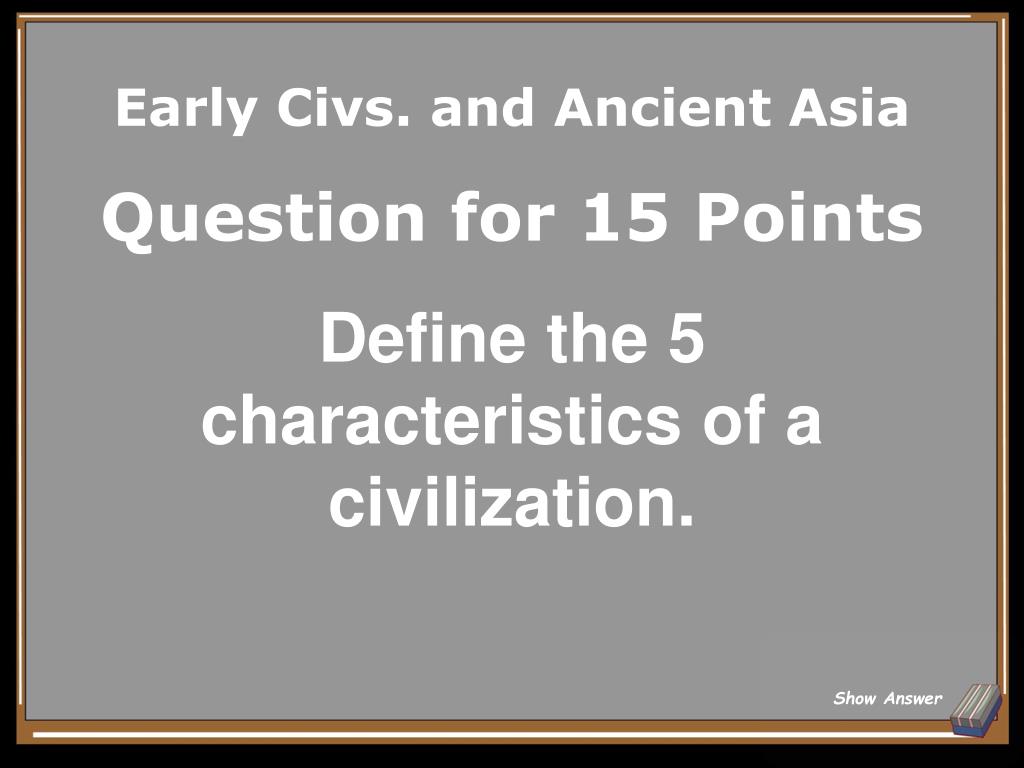 Early Civs. and Ancient Asia

Question for 15 Points

Define the 5 characteristics of a civilization.

Show Answer